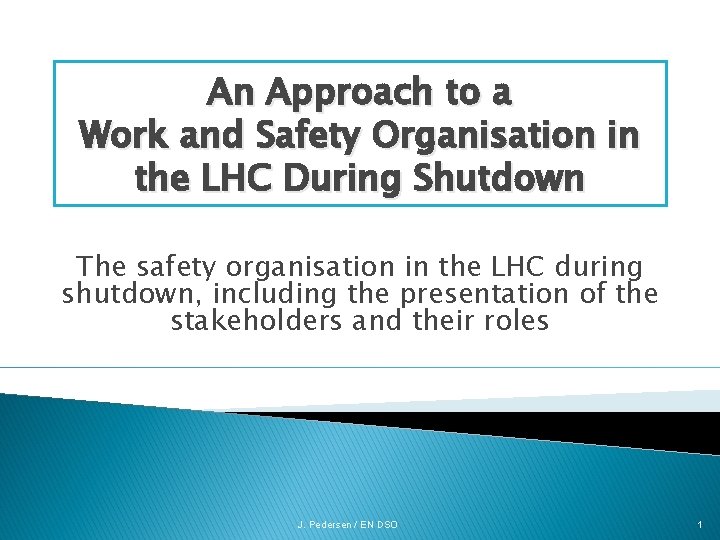 An Approach to a Work and Safety Organisation in the LHC During Shutdown

The safety organisation in the LHC during shutdown, including the presentation of the stakeholders and their roles

J. Pedersen / EN DSO

1